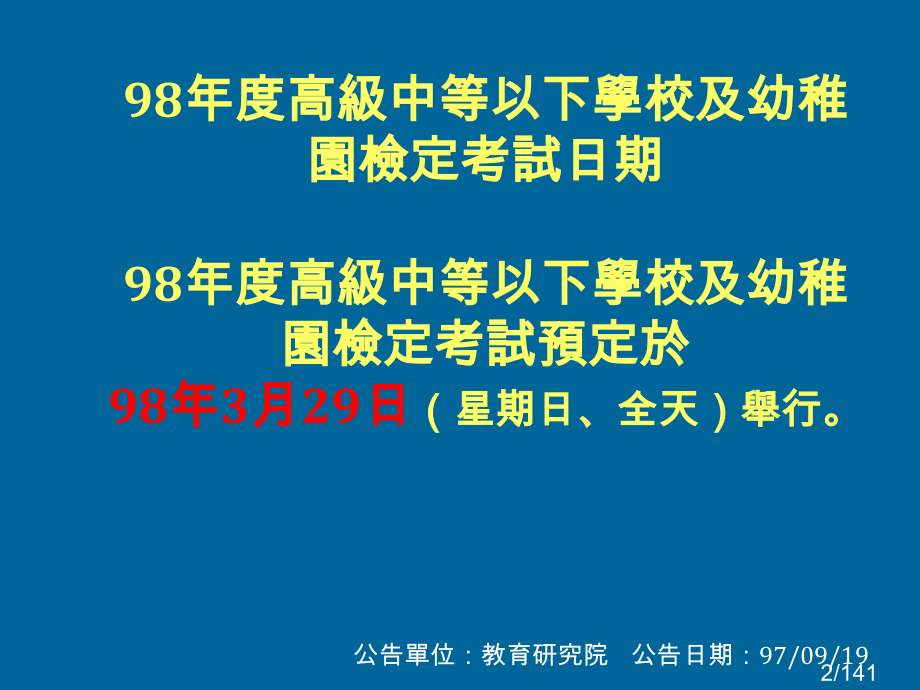 98年度高級中等以下學校及幼稚園檢定考試日期

98年度高級中等以下學校及幼稚園檢定考試預定於
98年3月29日（星期日、全天）舉行。

公告單位：教育研究院　公告日期：97/09/19
2/141